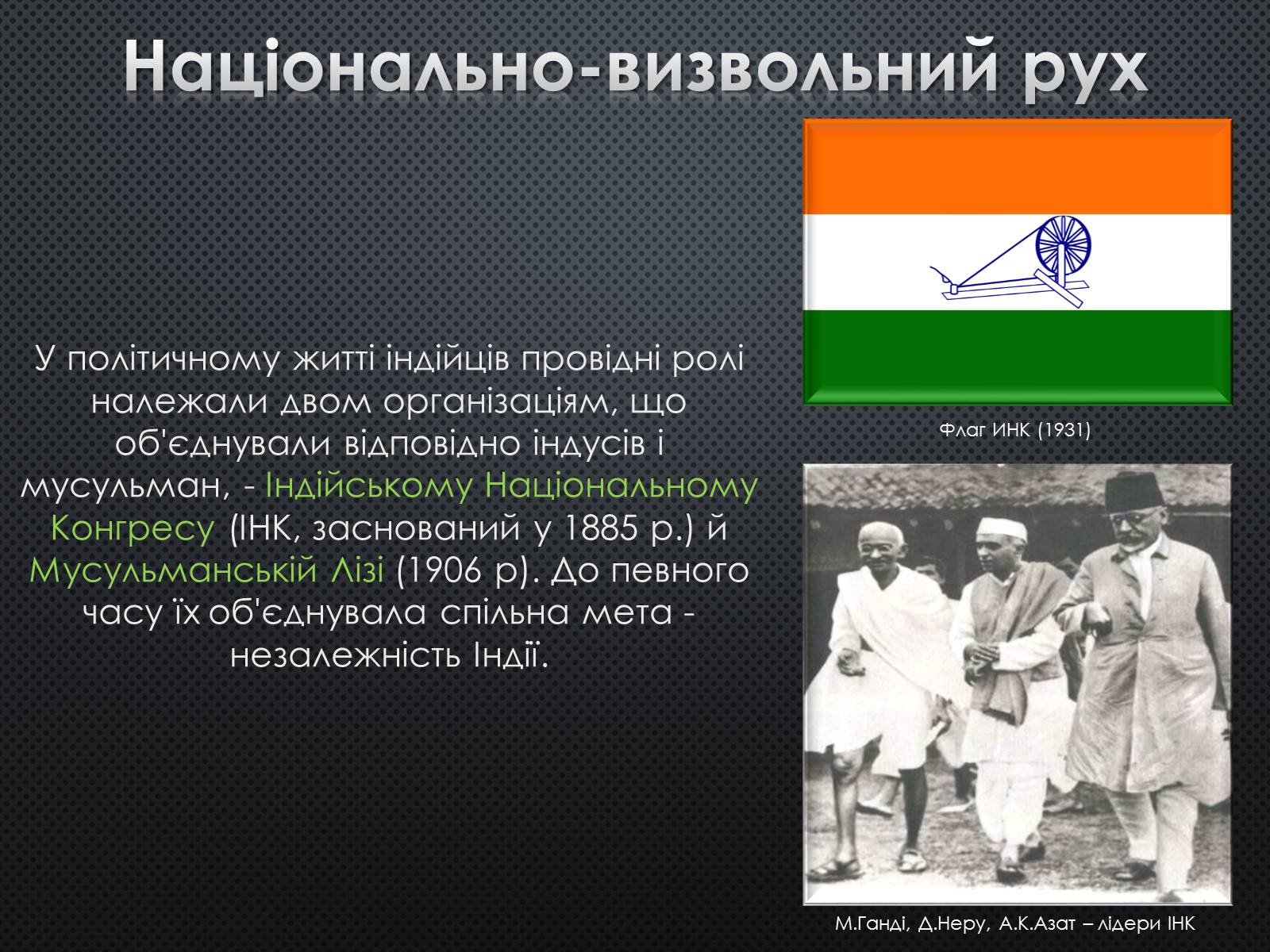 Національно-визвольний рух

У політичному житті індійців провідні ролі належали двом організаціям, що об'єднували відповідно індусів і мусульман, - Індійському Національному Конгресу (ІНК, заснований у 1885 р.) й Мусульманській Лізі (1906 р). До певного часу їх об'єднувала спільна мета - незалежність Індії.

Флаг ИНК (1931)

М.Ганді, Д.Неру, А.К.Азат – лідери ІНК